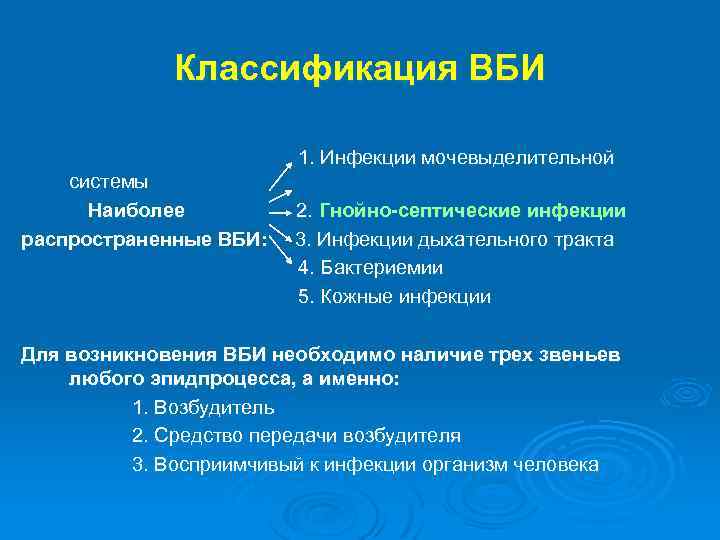 Классификация ВБИ

1. Инфекции мочевыделительной системы

Наиболее распространенные ВБИ:

2. Гнойно-септические инфекции
3. Инфекции дыхательного тракта
4. Бактериемии
5. Кожные инфекции

Для возникновения ВБИ необходимо наличие трех звеньев любого эпидпроцесса, а именно:

1. Возбудитель
2. Средство передачи возбудителя
3. Восприимчивый к инфекции организм человека